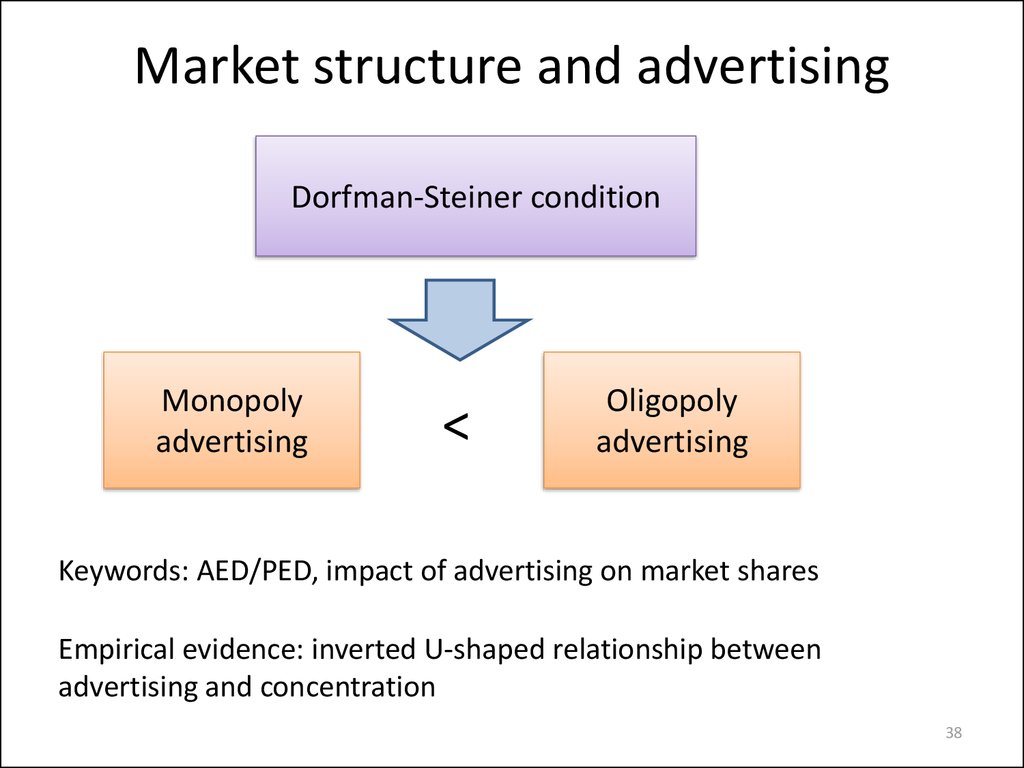 Market structure and advertising

Dorfman-Steiner condition

Monopoly advertising

<

Oligopoly advertising

Keywords: AED/PED, impact of advertising on market shares

Empirical evidence: inverted U-shaped relationship between advertising and concentration

38